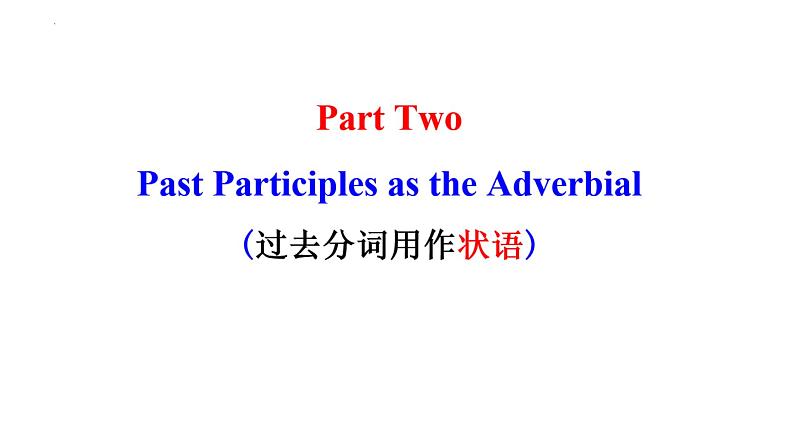 Part Two

Past Participles as the Adverbial

（过去分词用作状语）